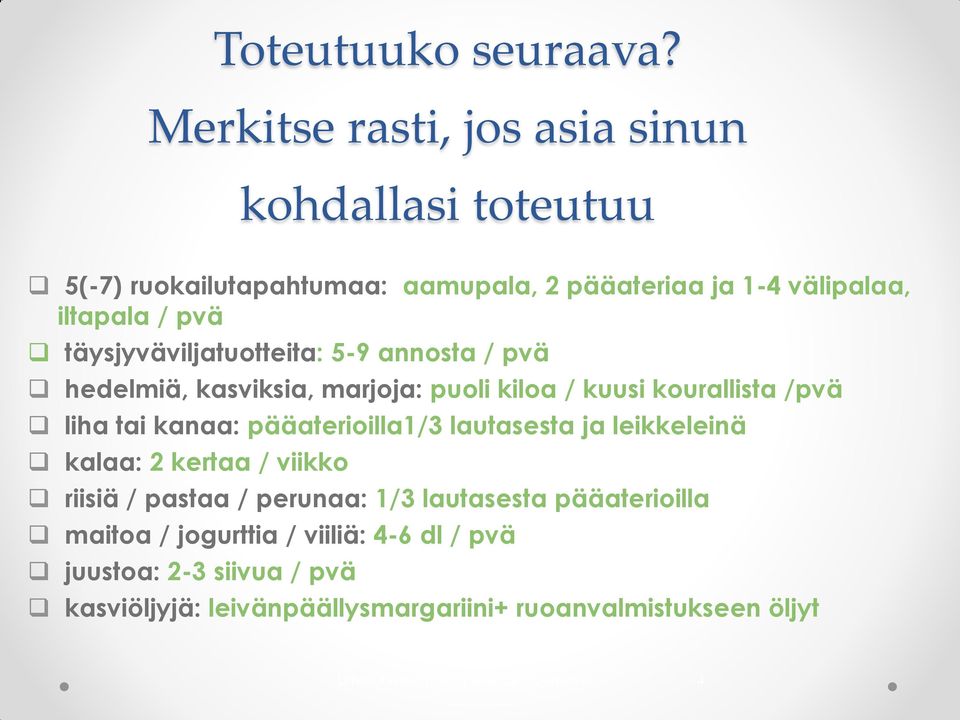 Toteutuuko seuraava?
Merkitse rasti, jos asia sinun kohdallasi toteutuu

❑ 5(-7) ruokailutapahtumaa: aamupala, 2 pääateriaa ja 1-4 välipalaa, iltapala / pvä
❑ täysjyväviljatuotteita: 5-9 annosta / pvä
❑ hedelmiä, kasviksia, marjoja: puoli kiloa / kuusi kourallista /pvä
❑ liha tai kanaa: pääaterioilla1/3 lautasesta ja leikkeleinä
❑ kalaa: 2 kertaa / viikko
❑ riisiä / pastaa / perunaa: 1/3 lautasesta pääaterioilla
❑ maitoa / jogurttia / viiliä: 4-6 dl / pvä
❑ juustoa: 2-3 siivua / pvä
❑ kasviöljyjä: leivänpäällysmargariini+ ruoanvalmistukseen öljyt